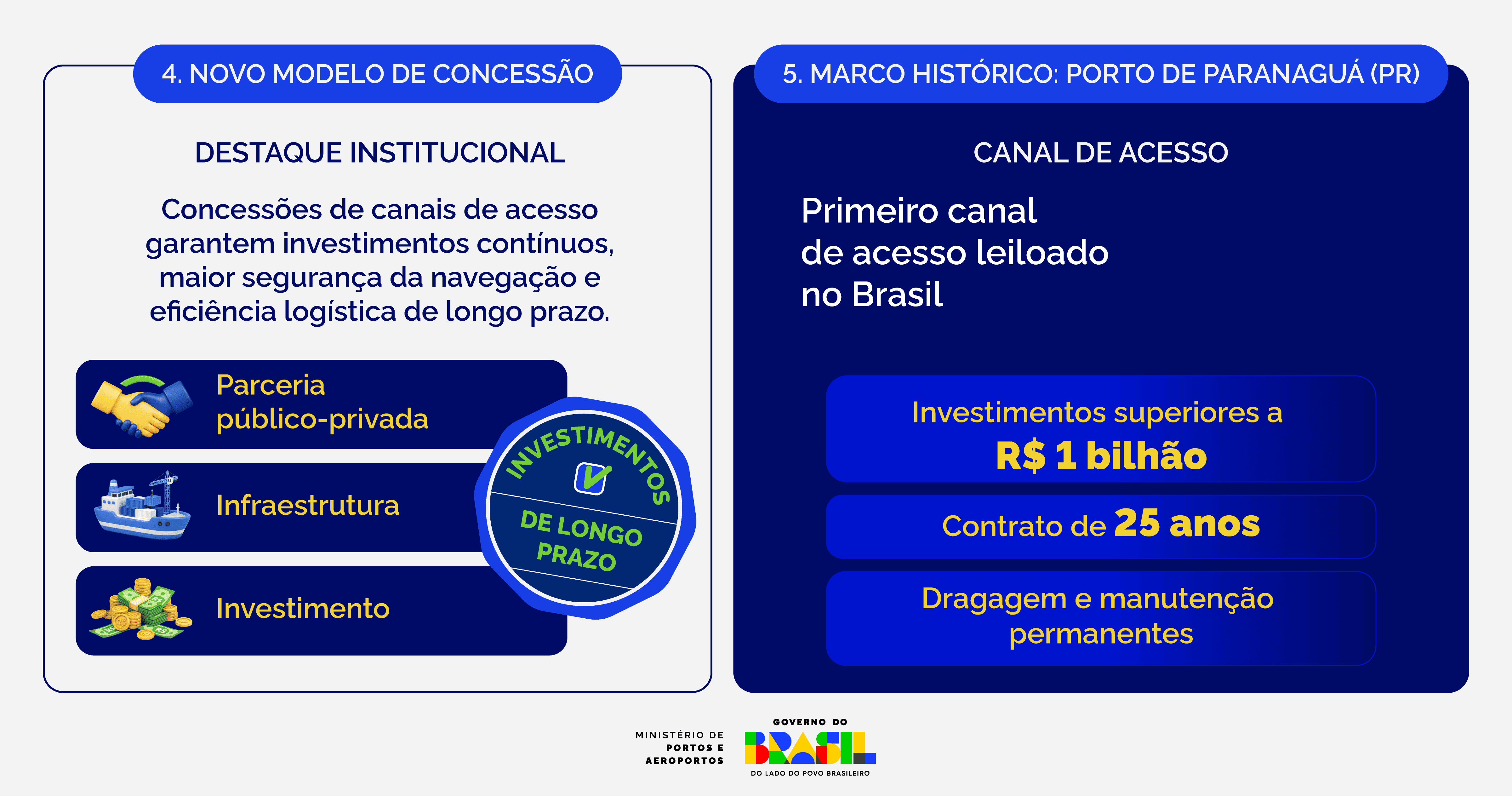 4. NOVO MODELO DE CONCESSÃO

DESTAQUE INSTITUCIONAL

Concessões de canais de acesso garantem investimentos contínuos, maior segurança da navegação e eficiência logística de longo prazo.

Parceria público-privada

Infraestrutura

Investimento

INVESTIMENTOS DE LONGO PRAZO

5. MARCO HISTÓRICO: PORTO DE PARANAGUÁ (PR)

CANAL DE ACESSO

Primeiro canal de acesso leiloado no Brasil

Investimentos superiores a R$ 1 bilhão

Contrato de 25 anos

Dragagem e manutenção permanentes

MINISTÉRIO DE PORTOS E AEROPORTOS

GOVERNO DO BRASIL
DO LADO DO POVO BRASILEIRO